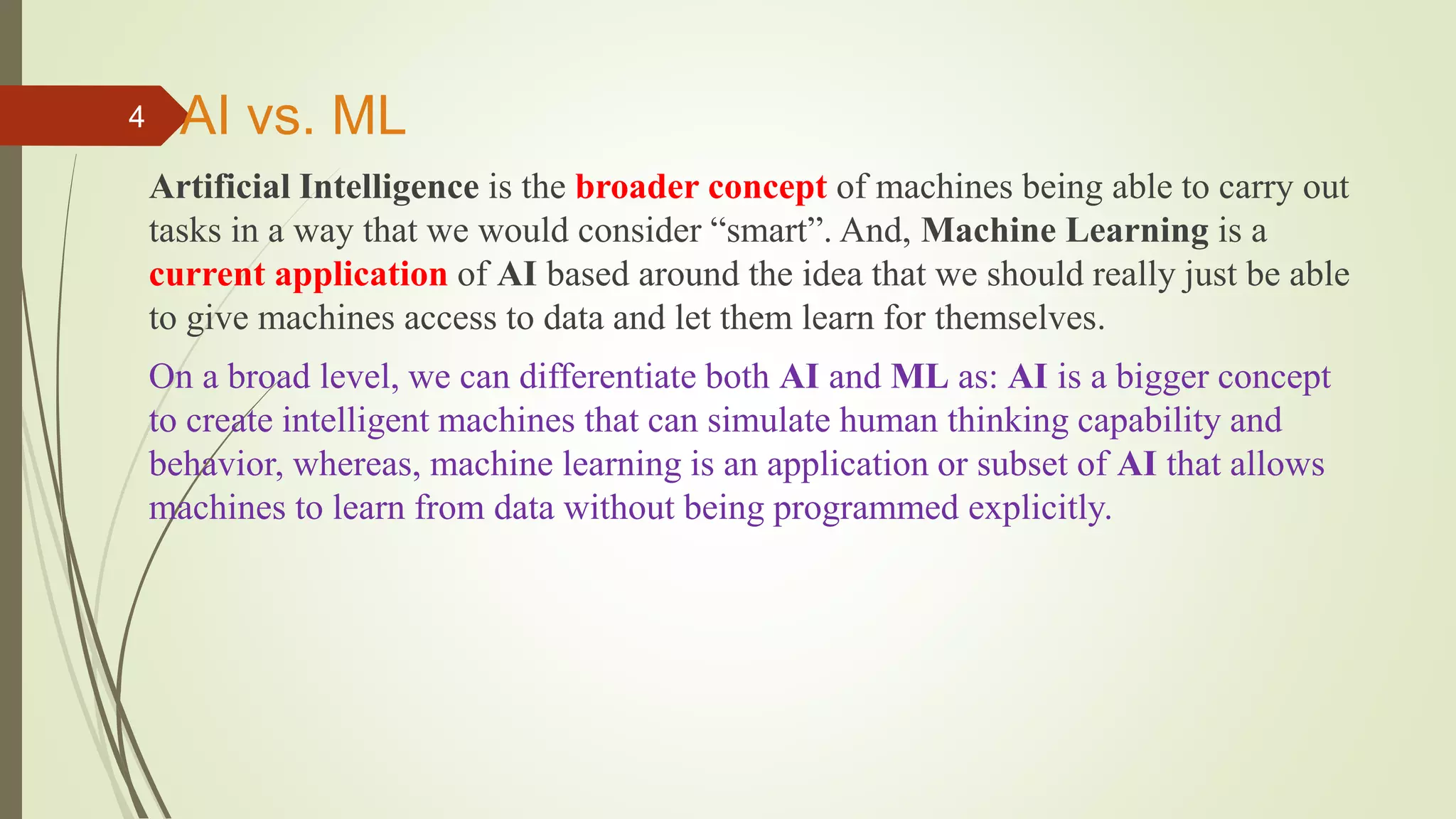 4

AI vs. ML

Artificial Intelligence is the broader concept of machines being able to carry out tasks in a way that we would consider “smart”. And, Machine Learning is a current application of AI based around the idea that we should really just be able to give machines access to data and let them learn for themselves.

On a broad level, we can differentiate both AI and ML as: AI is a bigger concept to create intelligent machines that can simulate human thinking capability and behavior, whereas, machine learning is an application or subset of AI that allows machines to learn from data without being programmed explicitly.